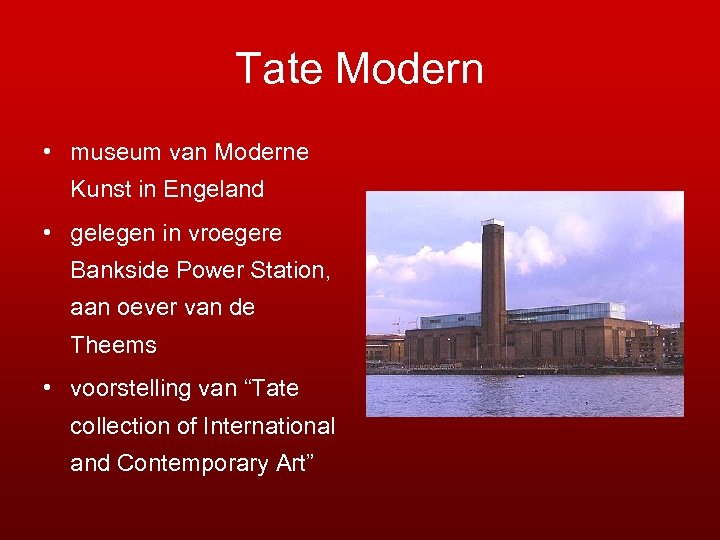 Tate Modern

• museum van Moderne Kunst in Engeland

• gelegen in vroegere Bankside Power Station, aan oever van de Theems

• voorstelling van “Tate collection of International and Contemporary Art”